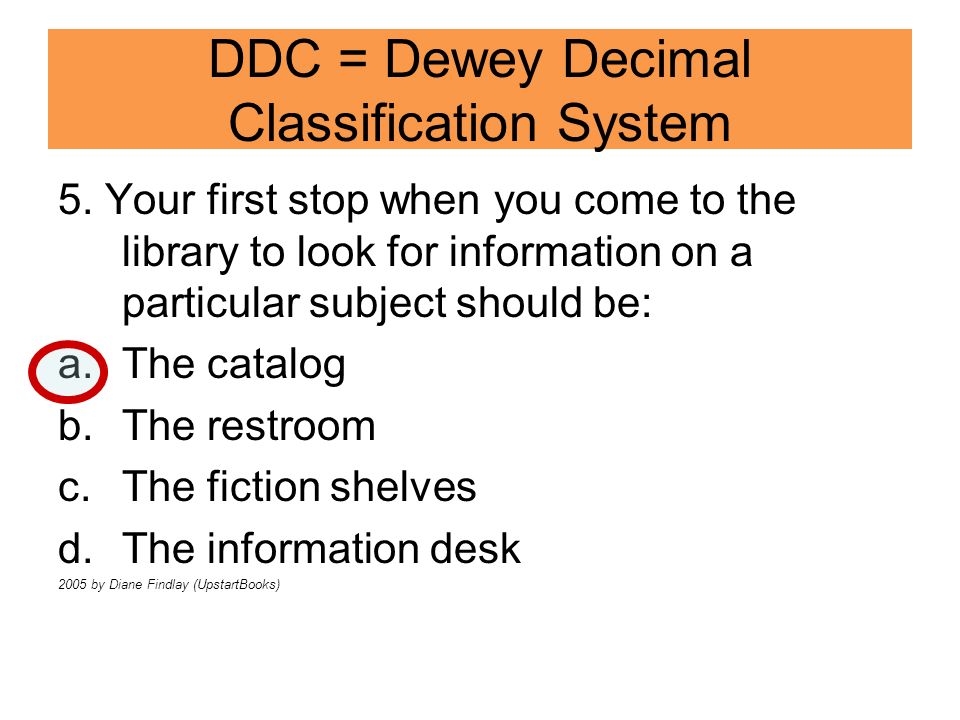 DDC = Dewey Decimal Classification System

5. Your first stop when you come to the library to look for information on a particular subject should be:

a. The catalog
b. The restroom
c. The fiction shelves
d. The information desk

2005 by Diane Findlay (UpstartBooks)